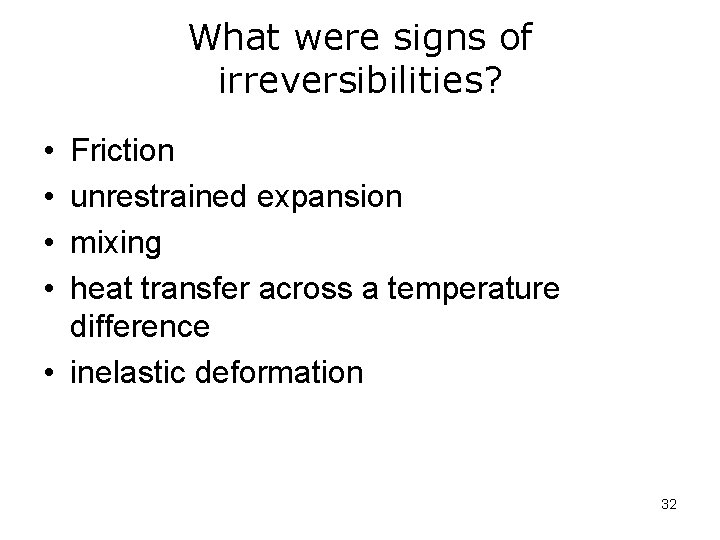 What were signs of irreversibilities?

• Friction
• unrestrained expansion
• mixing
• heat transfer across a temperature difference
• inelastic deformation

32